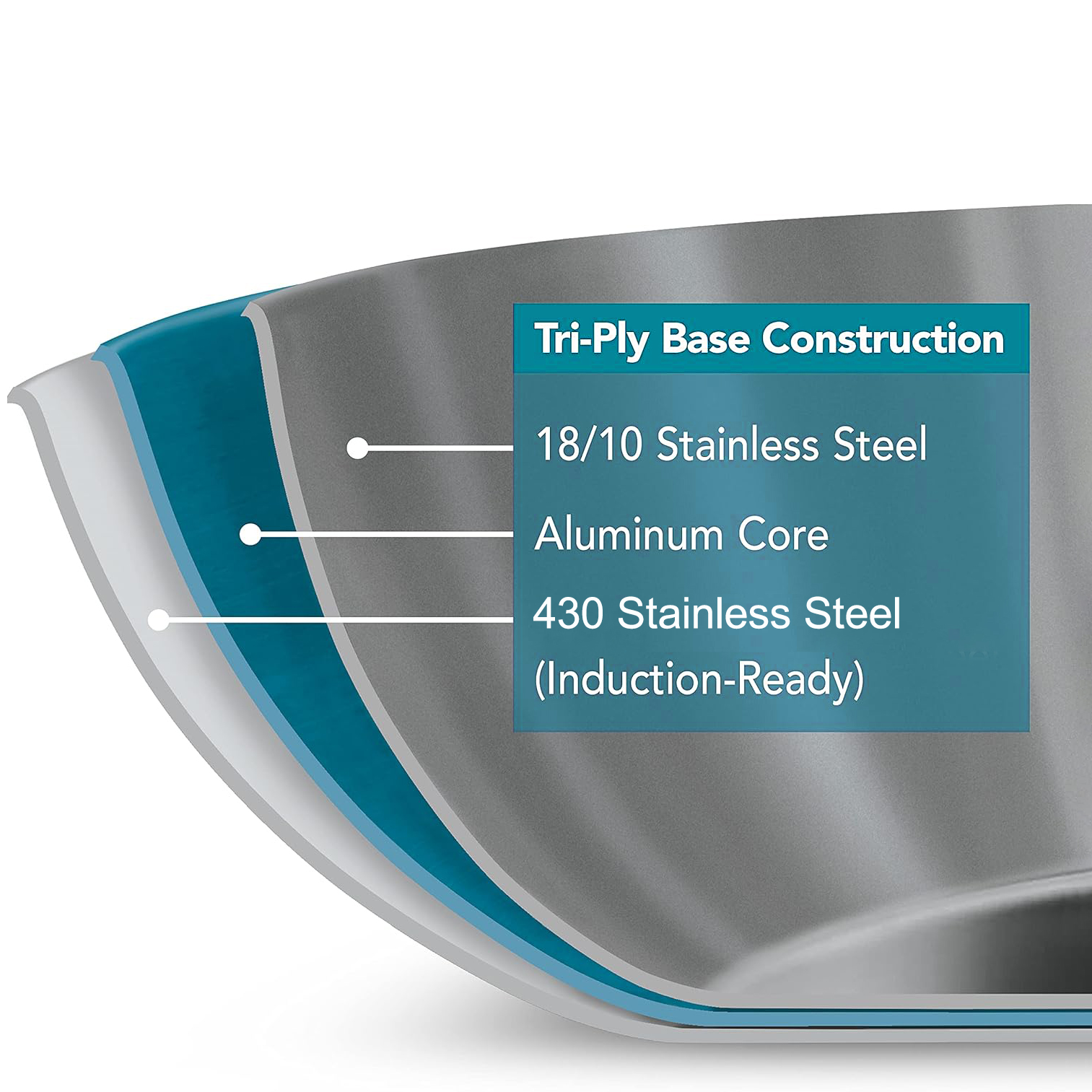 Tri-Ply Base Construction

18/10 Stainless Steel

Aluminum Core

430 Stainless Steel (Induction-Ready)